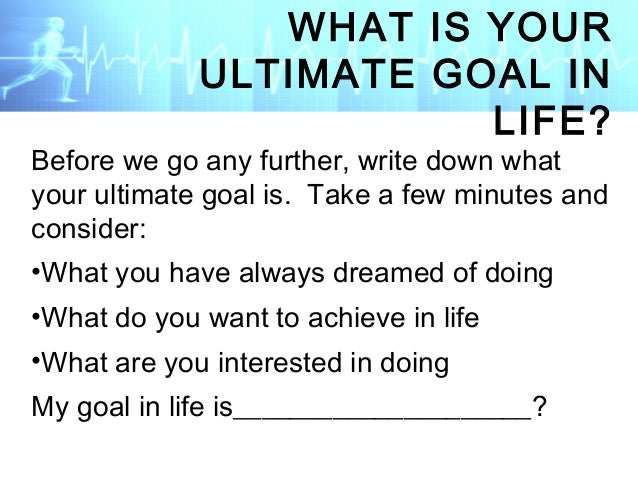 WHAT IS YOUR ULTIMATE GOAL IN LIFE?

Before we go any further, write down what your ultimate goal is. Take a few minutes and consider:

•What you have always dreamed of doing

•What do you want to achieve in life

•What are you interested in doing

My goal in life is____________________?